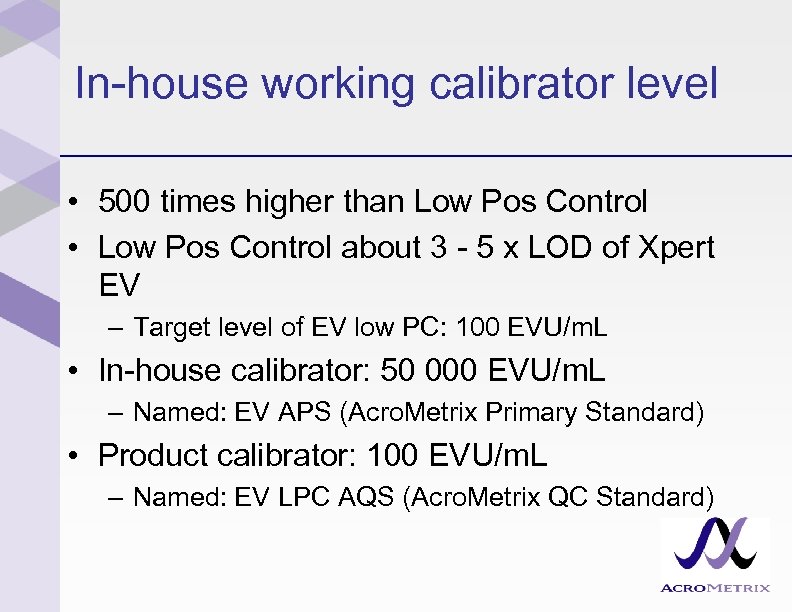 In-house working calibrator level

• 500 times higher than Low Pos Control
• Low Pos Control about 3 - 5 x LOD of Xpert EV
– Target level of EV low PC: 100 EVU/mL
• In-house calibrator: 50 000 EVU/mL
– Named: EV APS (AcroMetrix Primary Standard)
• Product calibrator: 100 EVU/mL
– Named: EV LPC AQS (AcroMetrix QC Standard)

ACROMETRIX